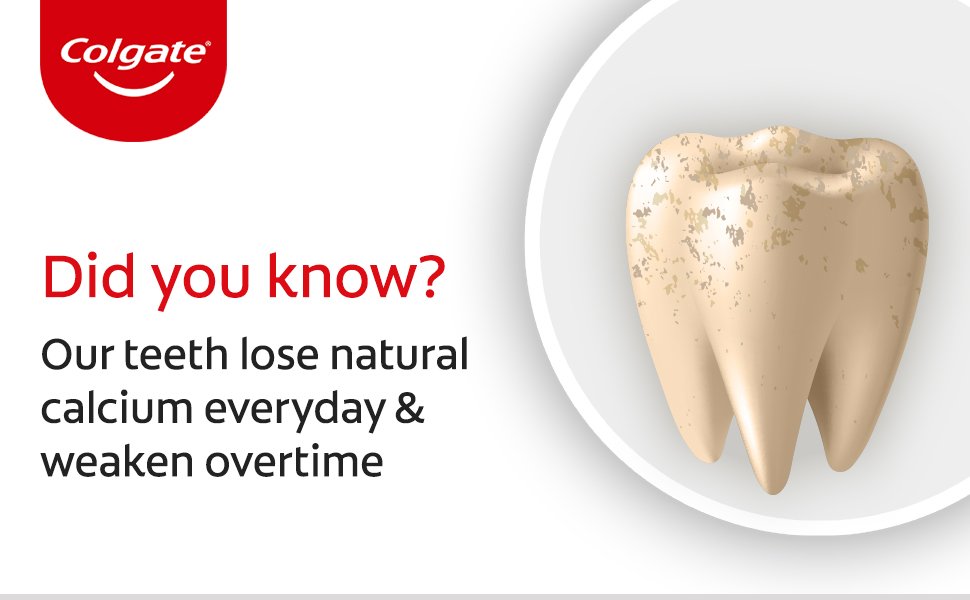 Colgate®

Did you know?

Our teeth lose natural calcium everyday & weaken overtime